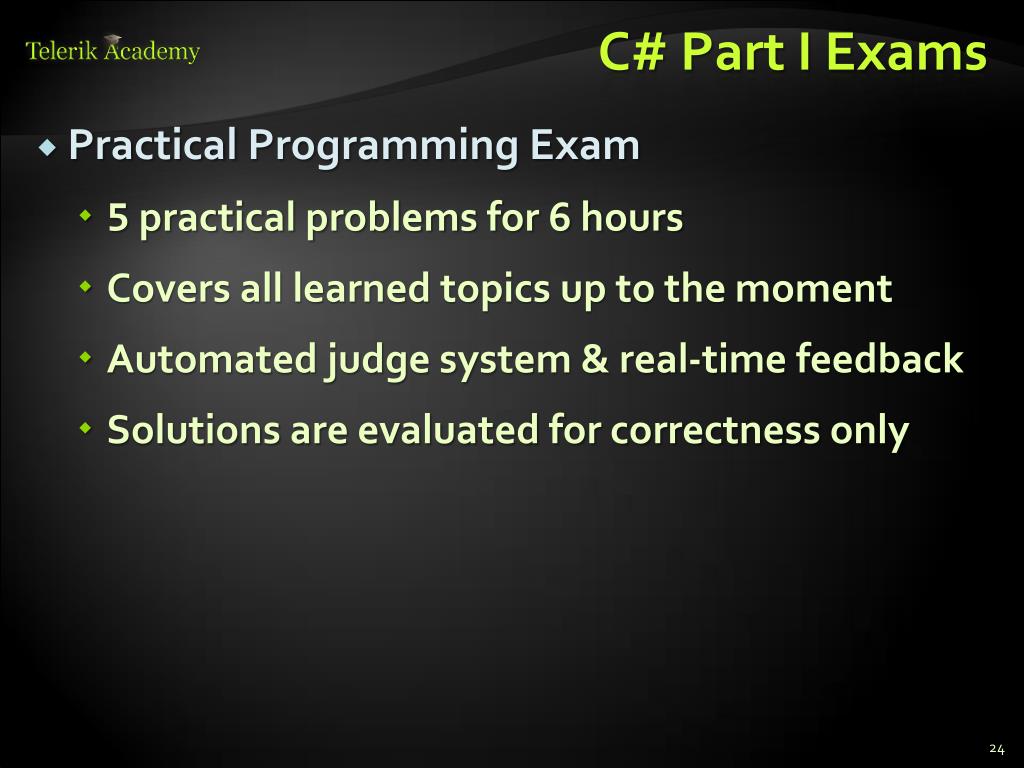 Telerik Academy

C# Part I Exams

Practical Programming Exam

5 practical problems for 6 hours

Covers all learned topics up to the moment

Automated judge system & real-time feedback

Solutions are evaluated for correctness only

24